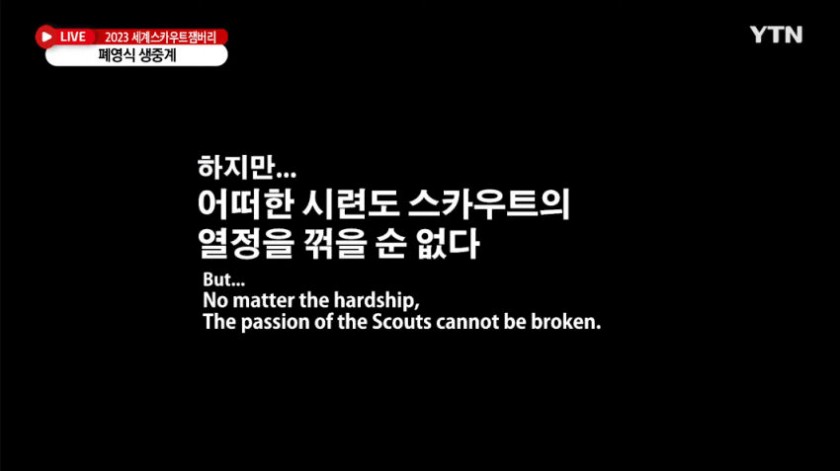 LIVE 2023 세계스카우트잼버리
폐영식 생중계

YTN

하지만...
어떠한 시련도 스카우트의
열정을 꺾을 순 없다

But...
No matter the hardship,
The passion of the Scouts cannot be broken.